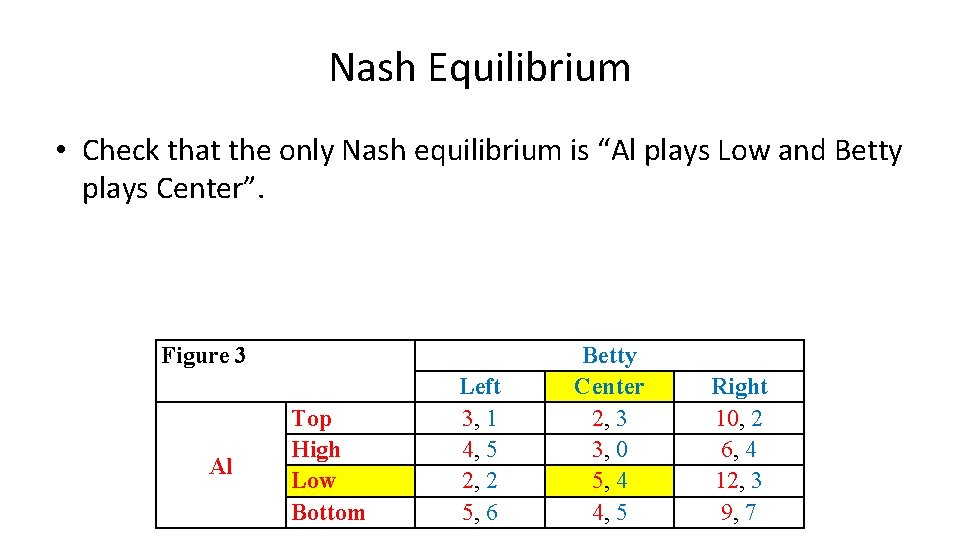 Nash Equilibrium

• Check that the only Nash equilibrium is “Al plays Low and Betty plays Center”.

| Figure 3 | | Betty | | |
|---|---|---|---|---|
| | | Left | Center | Right |
| Al | Top | 3, 1 | 2, 3 | 10, 2 |
| | High | 4, 5 | 3, 0 | 6, 4 |
| | Low | 2, 2 | 5, 4 | 12, 3 |
| | Bottom | 5, 6 | 4, 5 | 9, 7 |